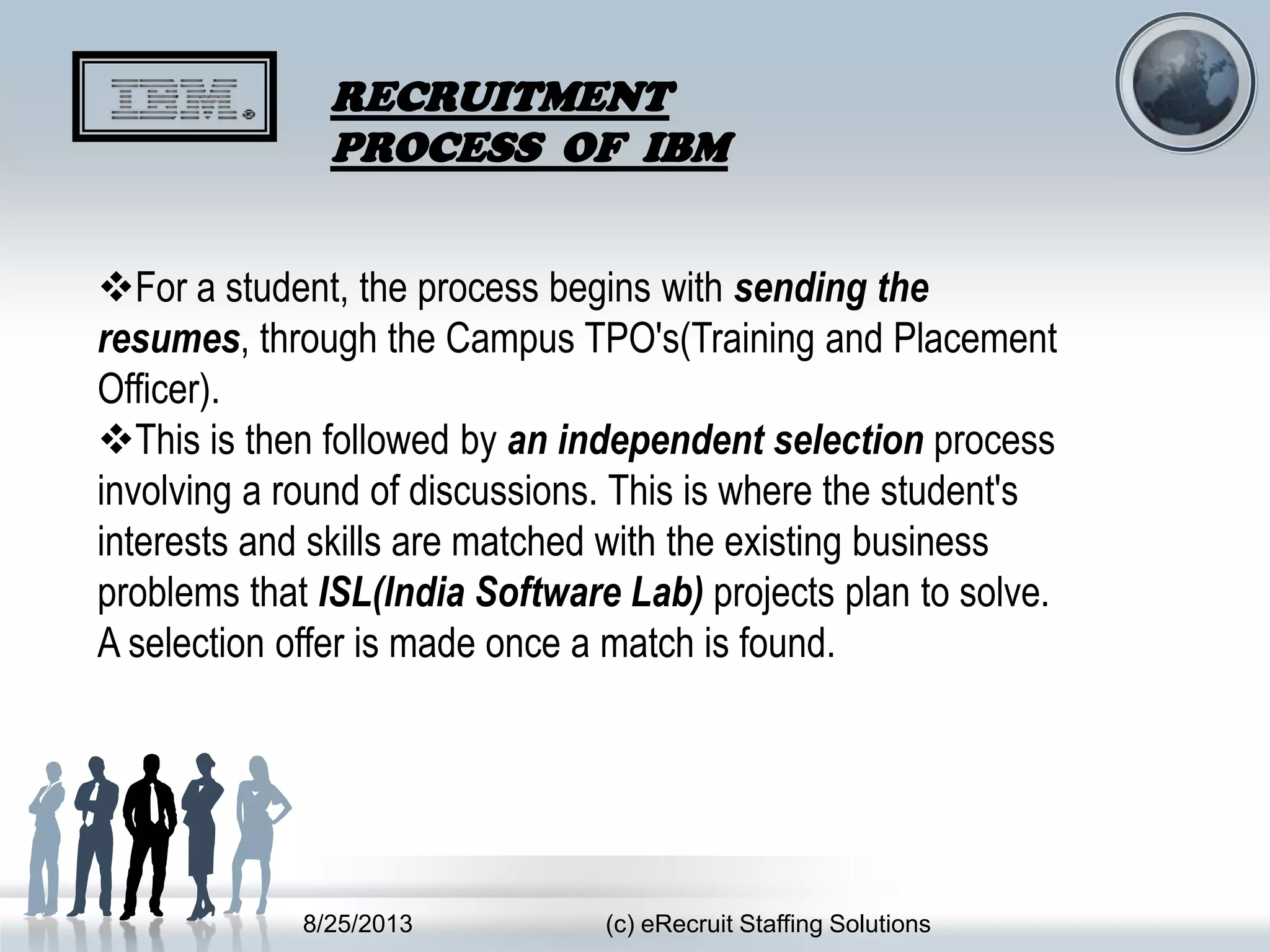 IBM®

RECRUITMENT PROCESS OF IBM

❖For a student, the process begins with sending the resumes, through the Campus TPO's(Training and Placement Officer).
❖This is then followed by an independent selection process involving a round of discussions. This is where the student's interests and skills are matched with the existing business problems that ISL(India Software Lab) projects plan to solve. A selection offer is made once a match is found.

8/25/2013 (c) eRecruit Staffing Solutions